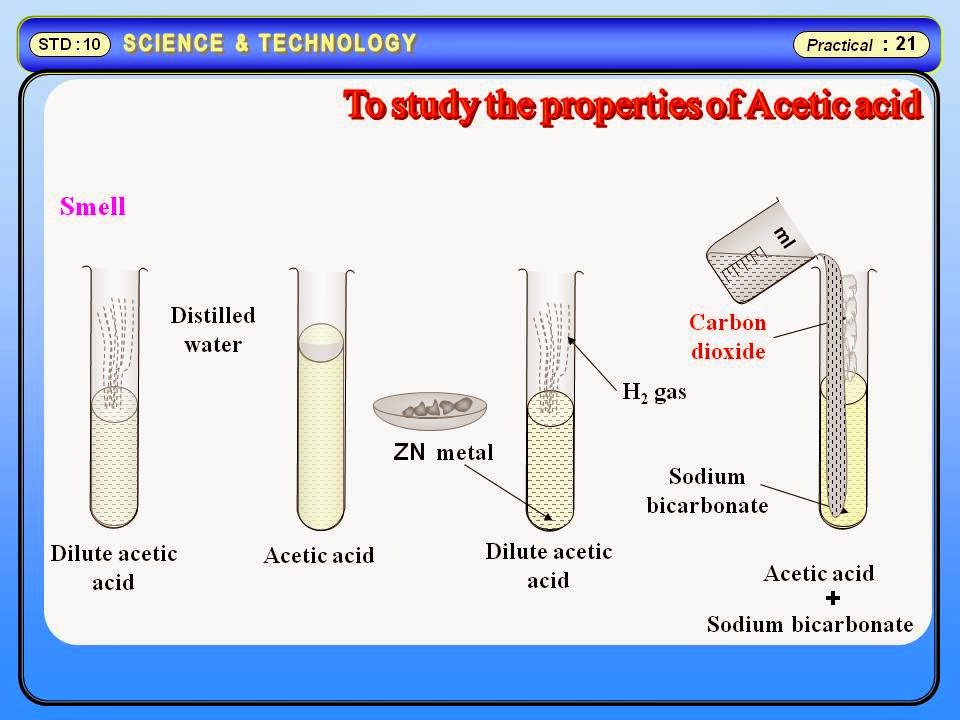 STD : 10 SCIENCE & TECHNOLOGY

Practical : 21

To study the properties of Acetic acid

Smell

Distilled water

Dilute acetic acid

Acetic acid

ZN metal

$H_2$ gas

Dilute acetic acid

ml

Carbon dioxide

Sodium bicarbonate

Acetic acid
+
Sodium bicarbonate